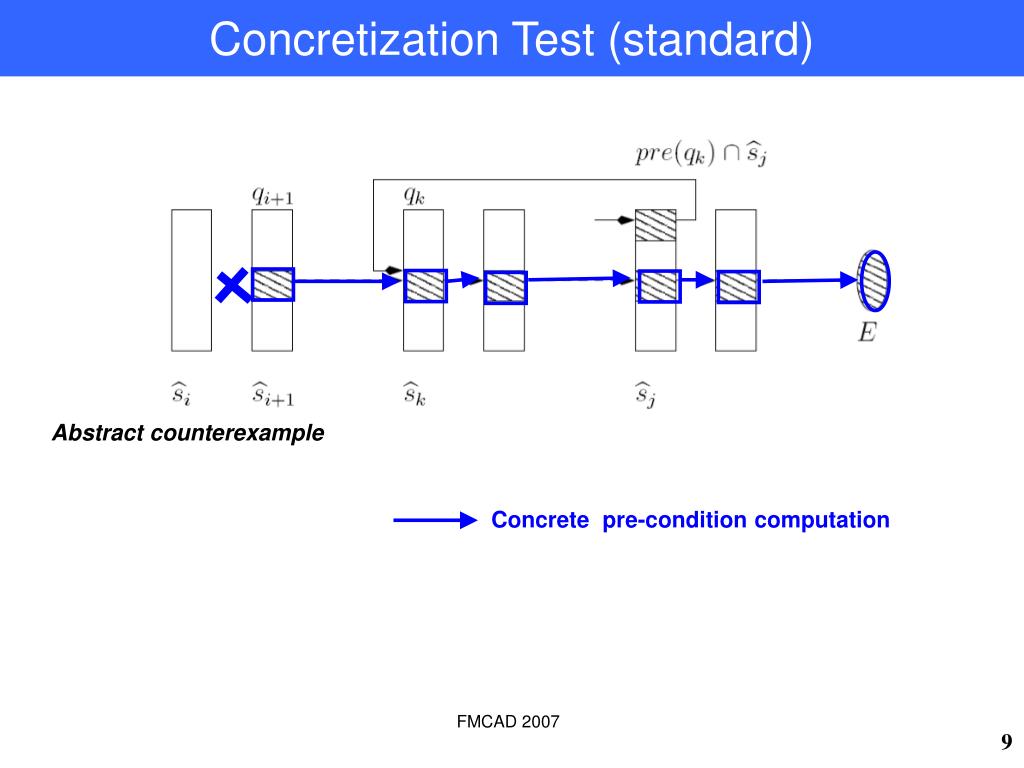 Concretization Test (standard)

$pre(q_k) \cap \widehat{s}_j$

$q_{i+1}$

$q_k$

$E$

$\widehat{s}_i$

$\widehat{s}_{i+1}$

$\widehat{s}_k$

$\widehat{s}_j$

Abstract counterexample

Concrete pre-condition computation

FMCAD 2007

9